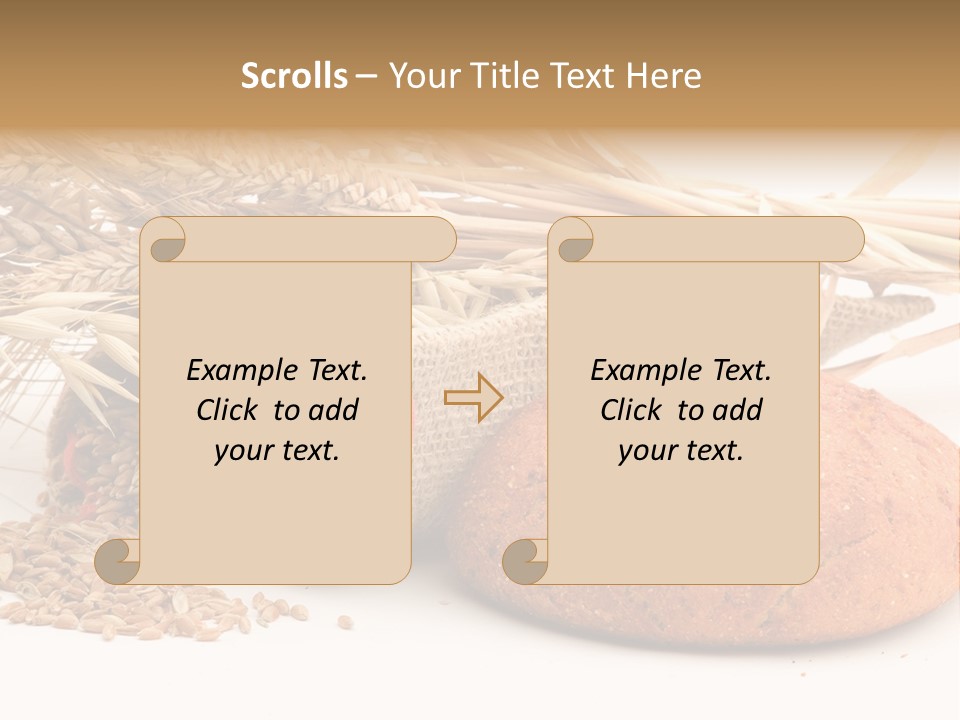 Scrolls – Your Title Text Here

Example Text.
Click to add
your text.

Example Text.
Click to add
your text.